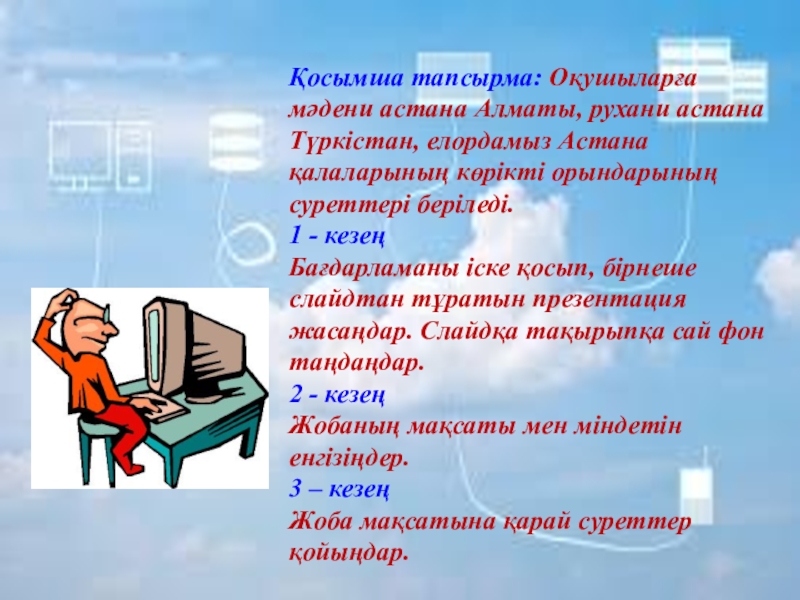 Қосымша тапсырма: Оқушыларға мәдени астана Алматы, рухани астана Түркістан, елордамыз Астана қалаларының көрікті орындарының суреттері беріледі.
1 - кезең
Бағдарламаны іске қосып, бірнеше слайдтан тұратын презентация жасаңдар. Слайдқа тақырыпқа сай фон таңдаңдар.
2 - кезең
Жобаның мақсаты мен міндетін енгізіңдер.
3 – кезең
Жоба мақсатына қарай суреттер қойыңдар.